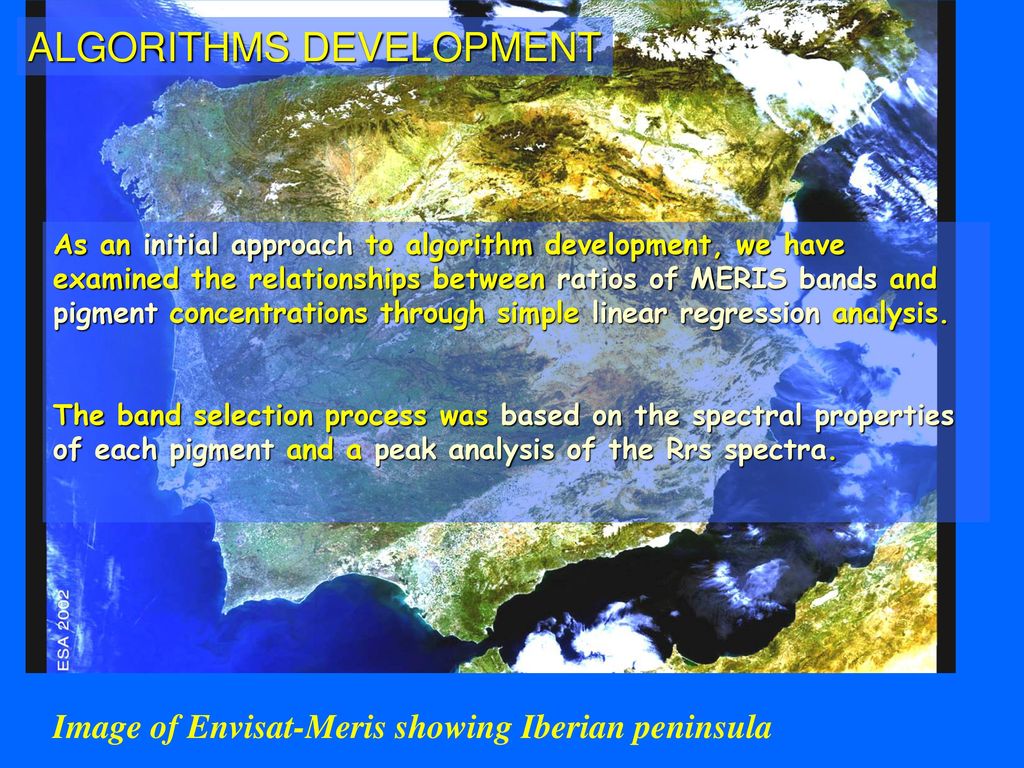 ALGORITHMS DEVELOPMENT

As an initial approach to algorithm development, we have examined the relationships between ratios of MERIS bands and pigment concentrations through simple linear regression analysis.

The band selection process was based on the spectral properties of each pigment and a peak analysis of the Rrs spectra.

ESA 2002

Image of Envisat-Meris showing Iberian peninsula